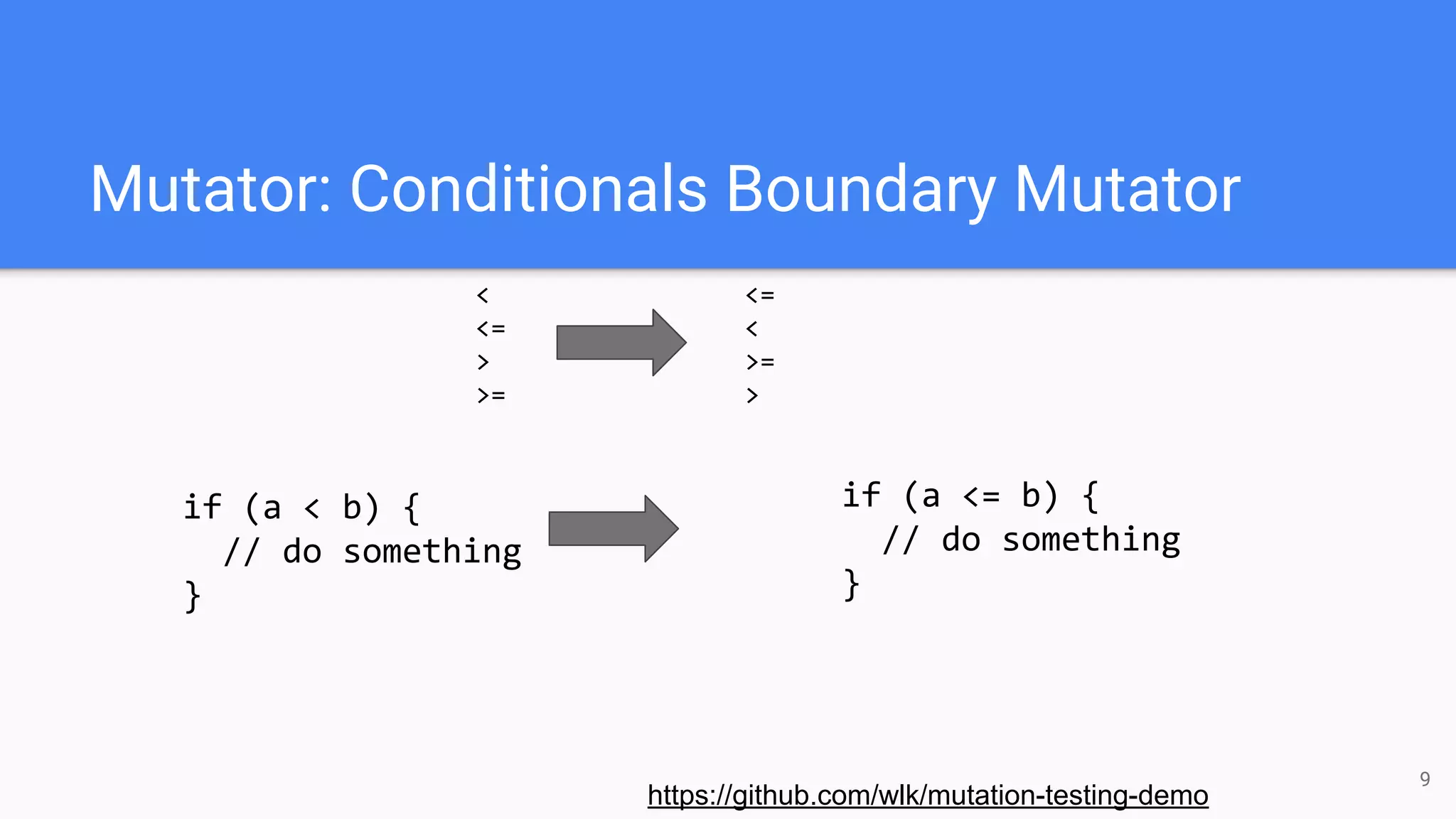 Mutator: Conditionals Boundary Mutator

<
<=
>
>=

<=
<
>=
>

if (a < b) {
  // do something
}

if (a <= b) {
  // do something
}

https://github.com/wlk/mutation-testing-demo

9